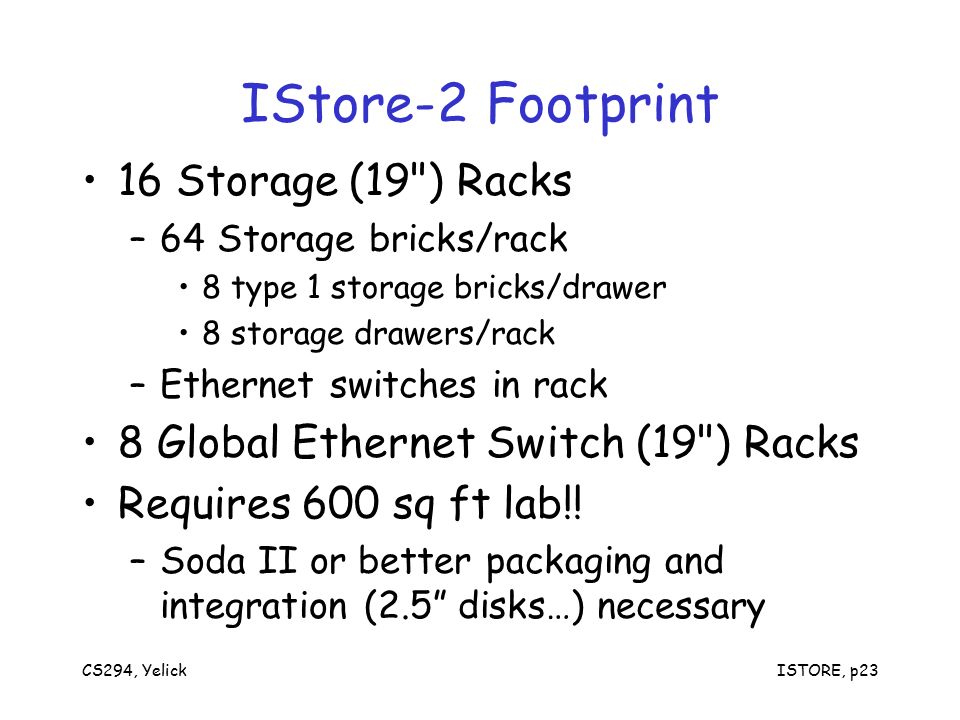 IStore-2 Footprint

• 16 Storage (19") Racks
– 64 Storage bricks/rack
• 8 type 1 storage bricks/drawer
• 8 storage drawers/rack
– Ethernet switches in rack
• 8 Global Ethernet Switch (19") Racks
• Requires 600 sq ft lab!!
– Soda II or better packaging and integration (2.5” disks…) necessary

CS294, Yelick

ISTORE, p23